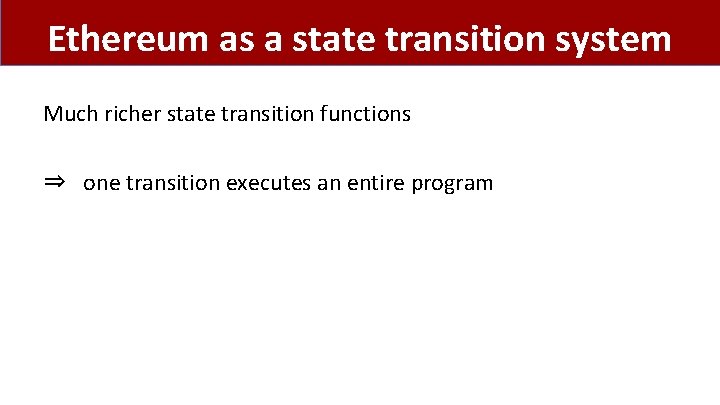 Ethereum as a state transition system

Much richer state transition functions

⇒ one transition executes an entire program